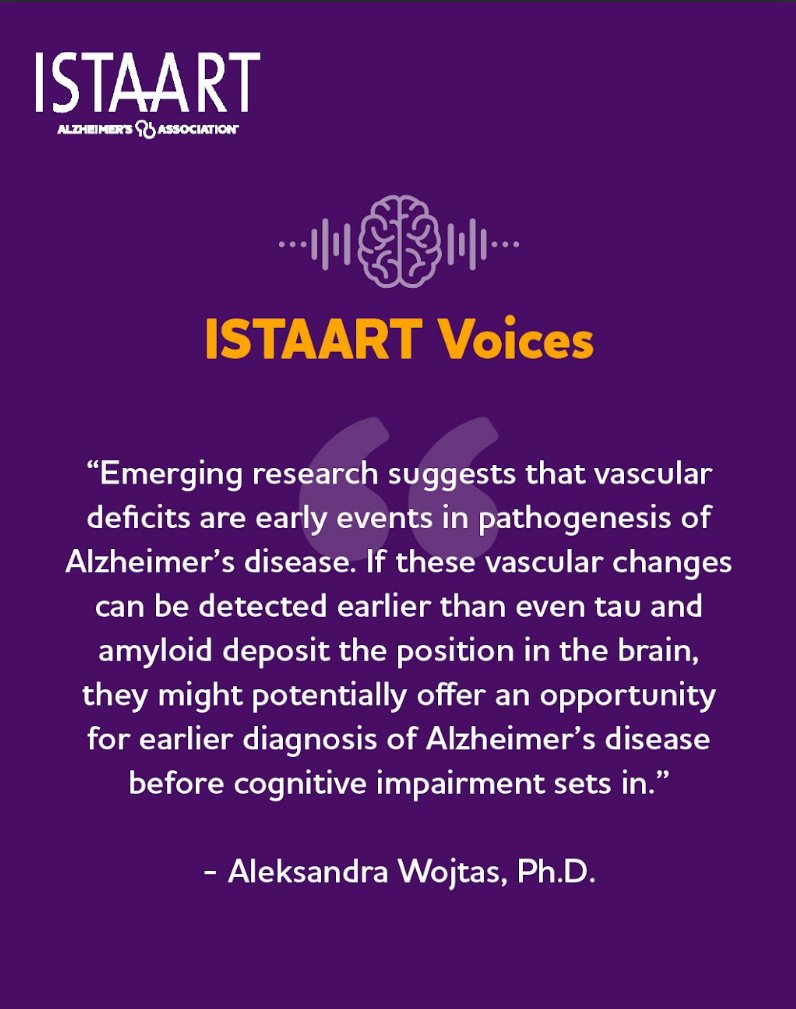 ISTAART
ALZHEIMER'S ASSOCIATION

ISTAART Voices

“Emerging research suggests that vascular deficits are early events in pathogenesis of Alzheimer’s disease. If these vascular changes can be detected earlier than even tau and amyloid deposit the position in the brain, they might potentially offer an opportunity for earlier diagnosis of Alzheimer’s disease before cognitive impairment sets in.”

- Aleksandra Wojtas, Ph.D.